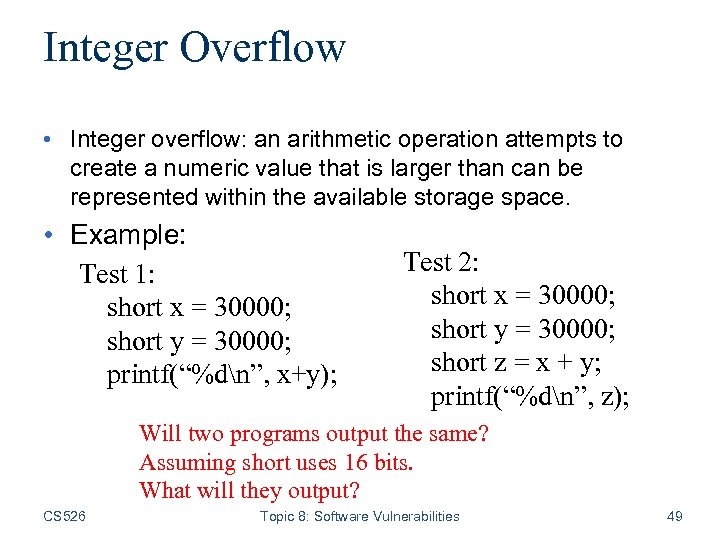 Integer Overflow

• Integer overflow: an arithmetic operation attempts to create a numeric value that is larger than can be represented within the available storage space.

• Example:

Test 1:
short x = 30000;
short y = 30000;
printf(“%d\n”, x+y);

Test 2:
short x = 30000;
short y = 30000;
short z = x + y;
printf(“%d\n”, z);

Will two programs output the same?
Assuming short uses 16 bits.
What will they output?

CS526 Topic 8: Software Vulnerabilities 49